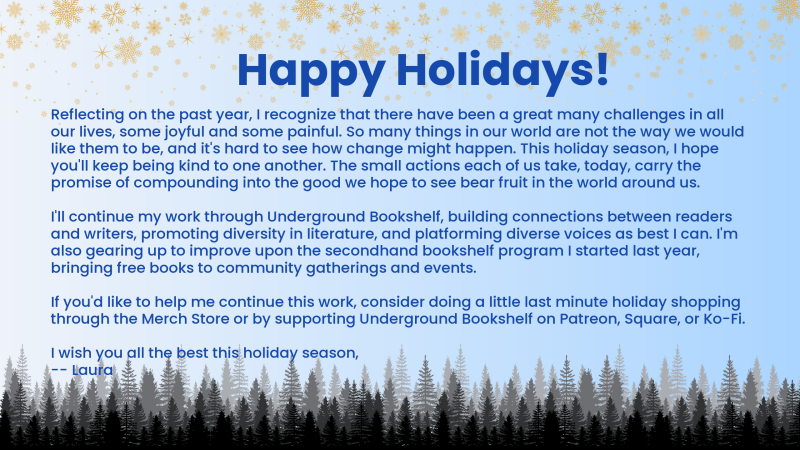 Happy Holidays!

Reflecting on the past year, I recognize that there have been a great many challenges in all our lives, some joyful and some painful. So many things in our world are not the way we would like them to be, and it's hard to see how change might happen. This holiday season, I hope you'll keep being kind to one another. The small actions each of us take, today, carry the promise of compounding into the good we hope to see bear fruit in the world around us.

I'll continue my work through Underground Bookshelf, building connections between readers and writers, promoting diversity in literature, and platforming diverse voices as best I can. I'm also gearing up to improve upon the secondhand bookshelf program I started last year, bringing free books to community gatherings and events.

If you'd like to help me continue this work, consider doing a little last minute holiday shopping through the Merch Store or by supporting Underground Bookshelf on Patreon, Square, or Ko-Fi.

I wish you all the best this holiday season,
-- Laura